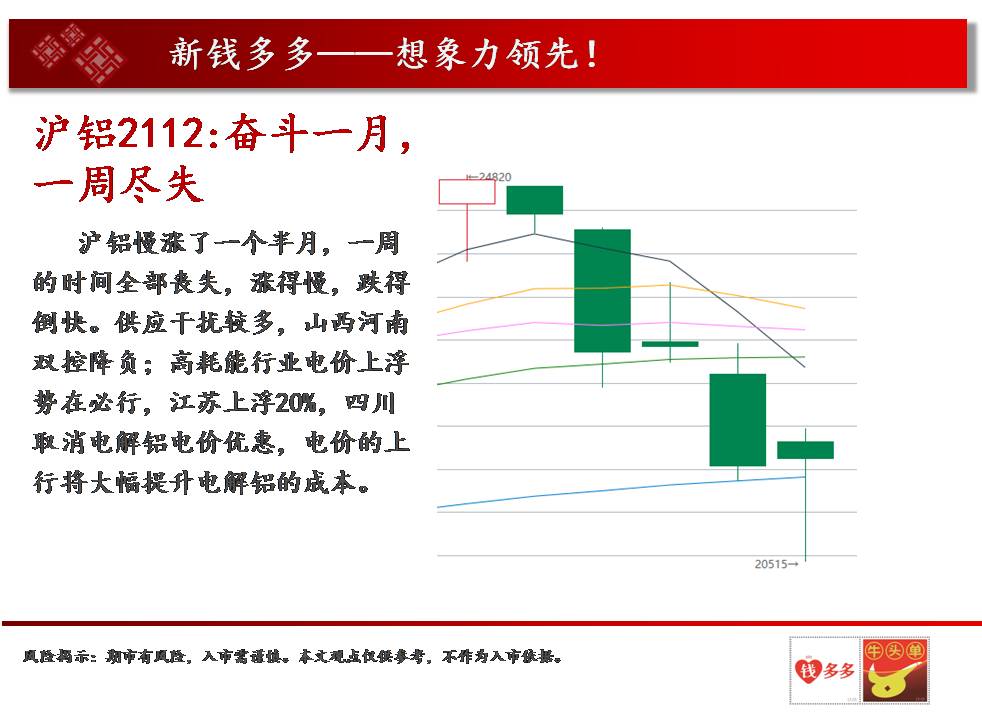 新钱多多——想象力领先！

沪铝2112:奋斗一月，一周尽失

沪铝慢涨了一个半月，一周的时间全部丧失，涨得慢，跌得倒快。供应干扰较多，山西河南双控降负；高耗能行业电价上浮势在必行，江苏上浮20%，四川取消电解铝电价优惠，电价的上行将大幅提升电解铝的成本。

←24820

20515→

风险揭示：期市有风险，入市需谨慎。本文观点仅供参考，不作为入市依据。

钱多多

牛头单